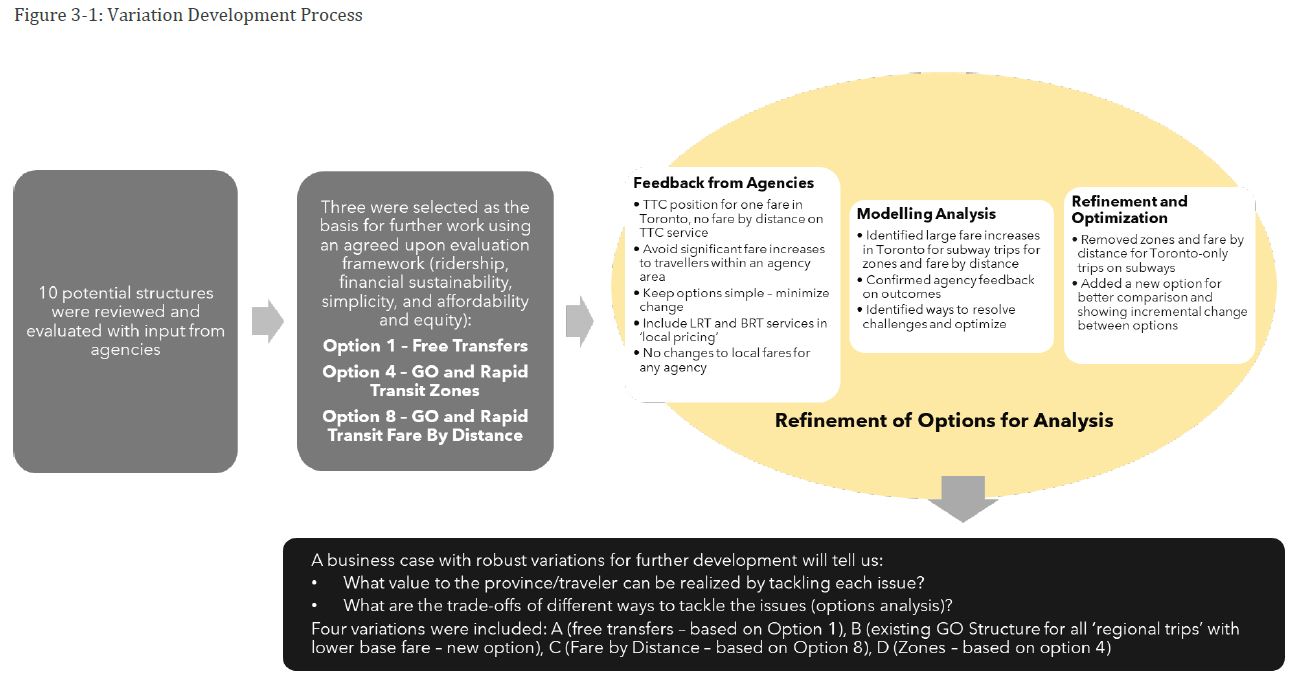 Figure 3-1: Variation Development Process

10 potential structures were reviewed and evaluated with input from agencies

Three were selected as the basis for further work using an agreed upon evaluation framework (ridership, financial sustainability, simplicity, and affordability and equity):

Option 1 – Free Transfers

Option 4 – GO and Rapid Transit Zones

Option 8 – GO and Rapid Transit Fare By Distance

Feedback from Agencies
• TTC position for one fare in Toronto, no fare by distance on TTC service
• Avoid significant fare increases to travellers within an agency area
• Keep options simple – minimize change
• Include LRT and BRT services in 'local pricing'
• No changes to local fares for any agency

Modelling Analysis
• Identified large fare increases in Toronto for subway trips for zones and fare by distance
• Confirmed agency feedback on outcomes
• Identified ways to resolve challenges and optimize

Refinement and Optimization
• Removed zones and fare by distance for Toronto-only trips on subways
• Added a new option for better comparison and showing incremental change between options

Refinement of Options for Analysis

A business case with robust variations for further development will tell us:
• What value to the province/traveler can be realized by tackling each issue?
• What are the trade-offs of different ways to tackle the issues (options analysis)?
Four variations were included: A (free transfers – based on Option 1), B (existing GO Structure for all 'regional trips' with lower base fare – new option), C (Fare by Distance – based on Option 8), D (Zones – based on option 4)